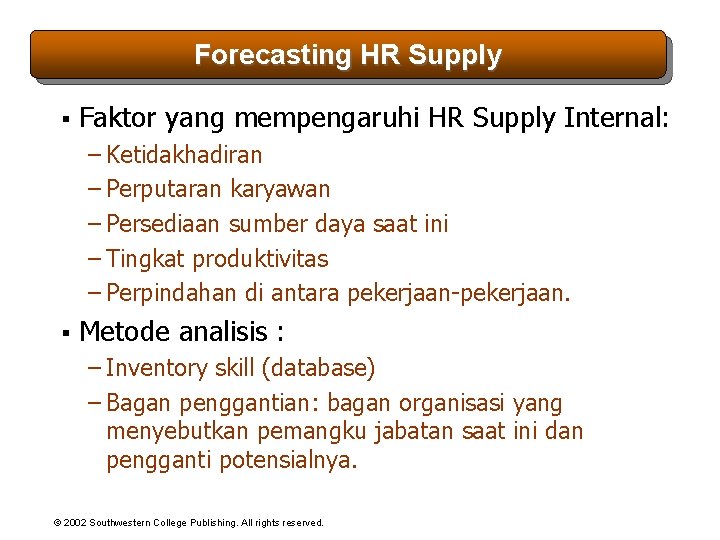 Forecasting HR Supply

▪ Faktor yang mempengaruhi HR Supply Internal:
– Ketidakhadiran
– Perputaran karyawan
– Persediaan sumber daya saat ini
– Tingkat produktivitas
– Perpindahan di antara pekerjaan-pekerjaan.

▪ Metode analisis :
– Inventory skill (database)
– Bagan penggantian: bagan organisasi yang menyebutkan pemangku jabatan saat ini dan pengganti potensialnya.

© 2002 Southwestern College Publishing. All rights reserved.